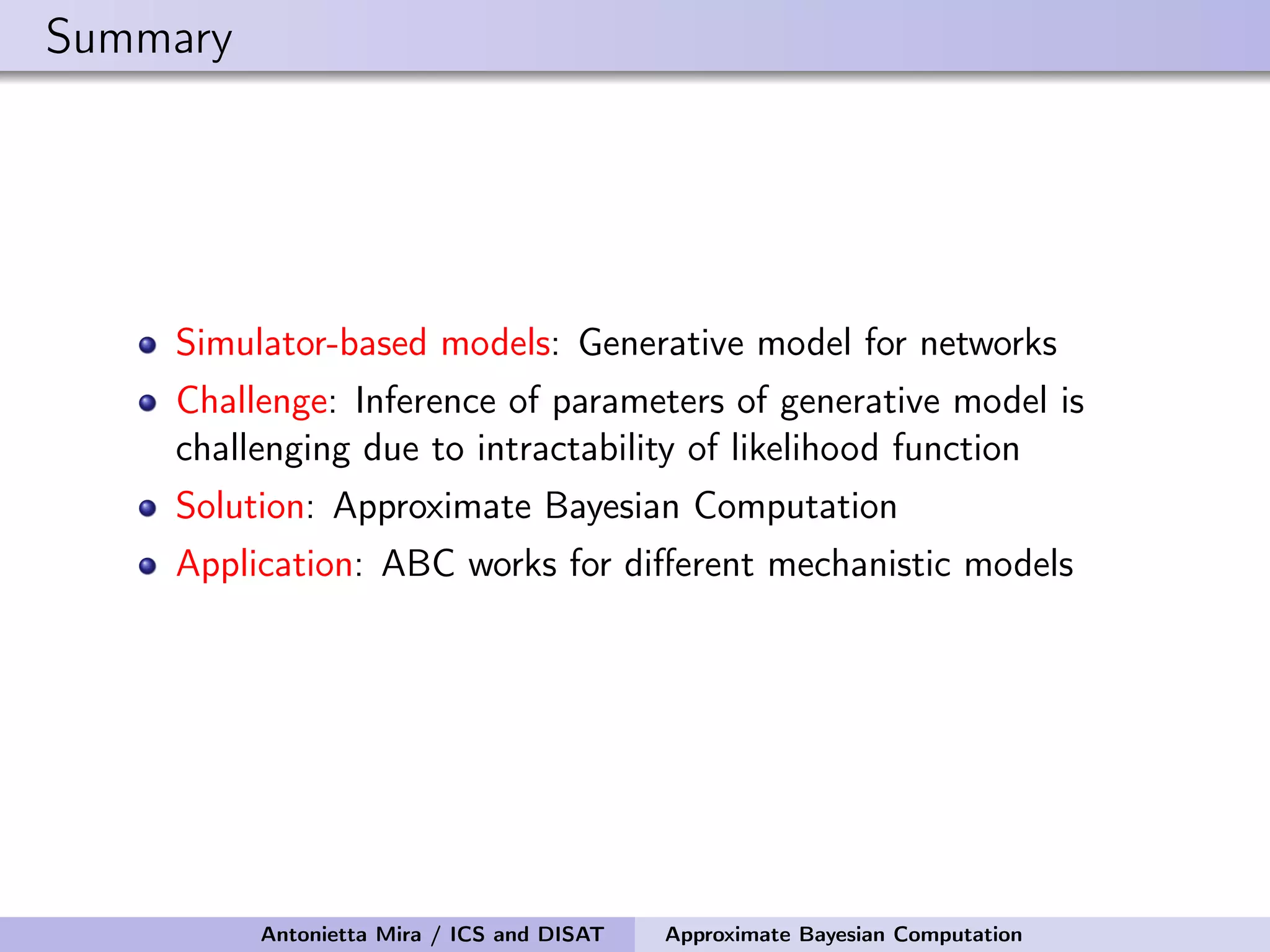 Summary

- Simulator-based models: Generative model for networks
- Challenge: Inference of parameters of generative model is challenging due to intractability of likelihood function
- Solution: Approximate Bayesian Computation
- Application: ABC works for different mechanistic models

Antonietta Mira / ICS and DISAT Approximate Bayesian Computation